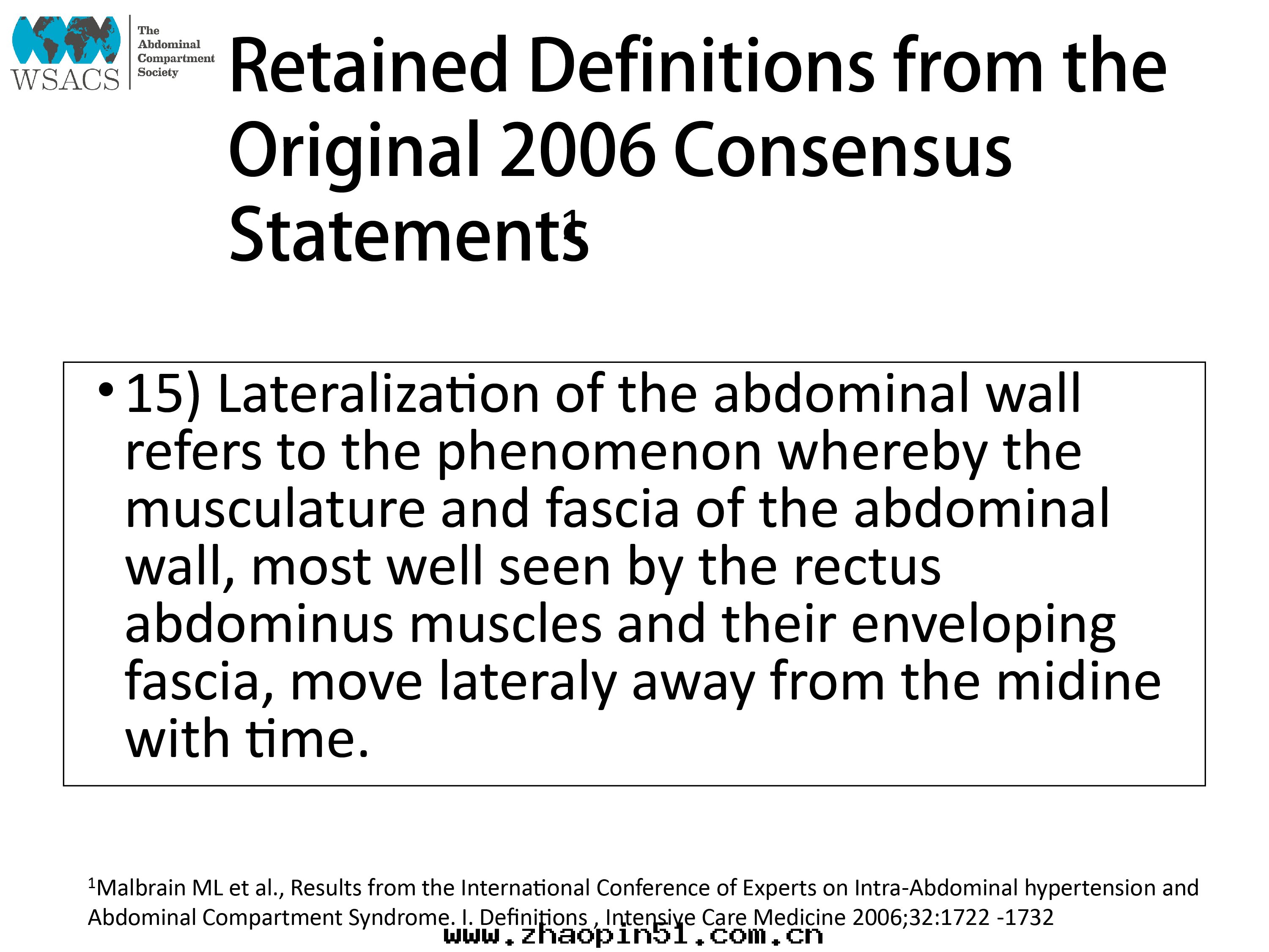 WSACS The Abdominal Compartment Society

Retained Definitions from the Original 2006 Consensus Statements$^1$

• 15) Lateralization of the abdominal wall refers to the phenomenon whereby the musculature and fascia of the abdominal wall, most well seen by the rectus abdominus muscles and their enveloping fascia, move lateraly away from the midine with time.

$^1$Malbrain ML et al., Results from the International Conference of Experts on Intra-Abdominal hypertension and Abdominal Compartment Syndrome. I. Definitions , Intensive Care Medicine 2006;32:1722 -1732

www.zhaopin51.com.cn